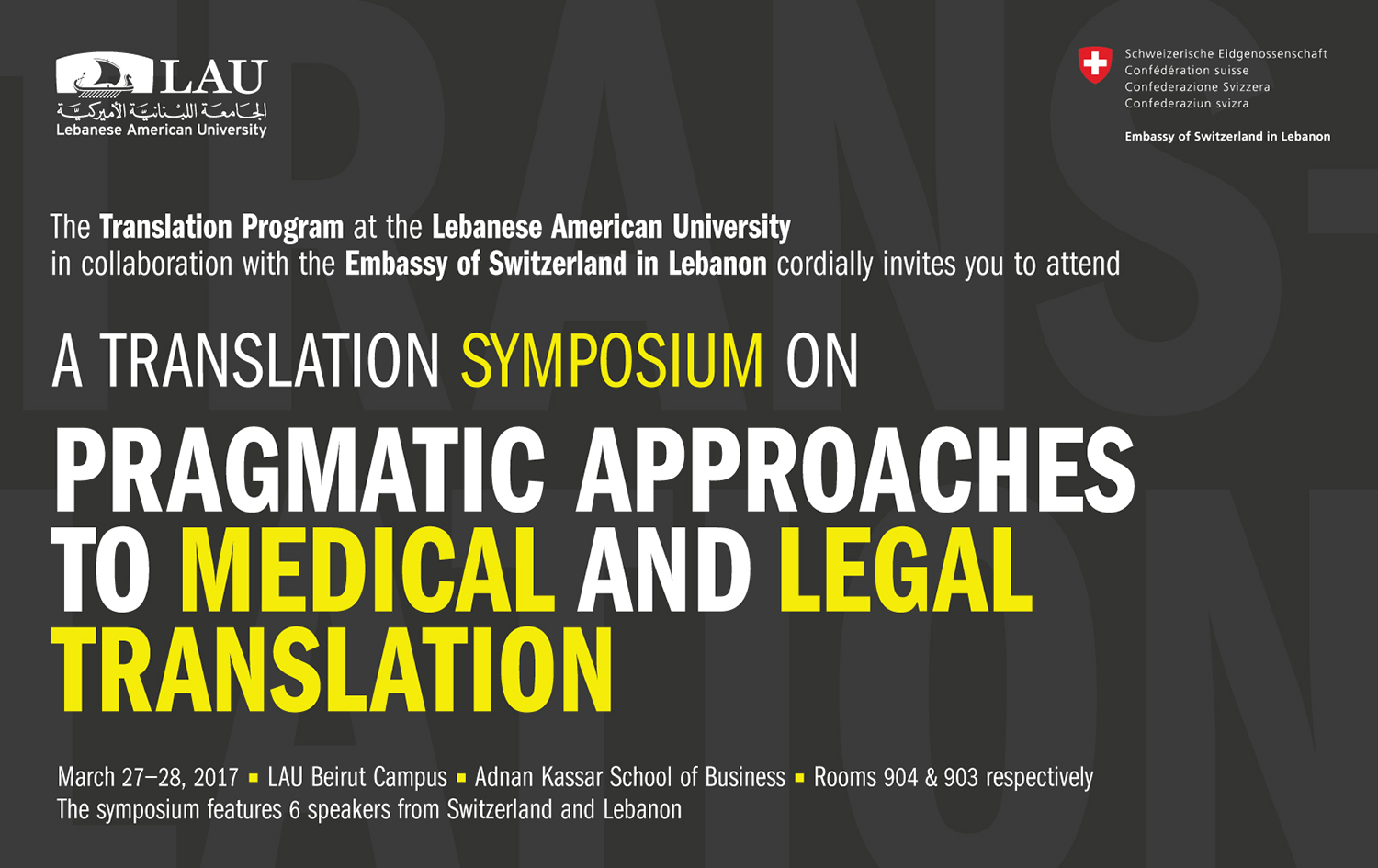 LAU
الجامعة اللبنانية الأميركية
Lebanese American University

Schweizerische Eidgenossenschaft
Confédération suisse
Confederazione Svizzera
Confederaziun svizra

Embassy of Switzerland in Lebanon

The Translation Program at the Lebanese American University in collaboration with the Embassy of Switzerland in Lebanon cordially invites you to attend

A TRANSLATION SYMPOSIUM ON

PRAGMATIC APPROACHES TO MEDICAL AND LEGAL TRANSLATION

March 27–28, 2017 ▪ LAU Beirut Campus ▪ Adnan Kassar School of Business ▪ Rooms 904 & 903 respectively
The symposium features 6 speakers from Switzerland and Lebanon